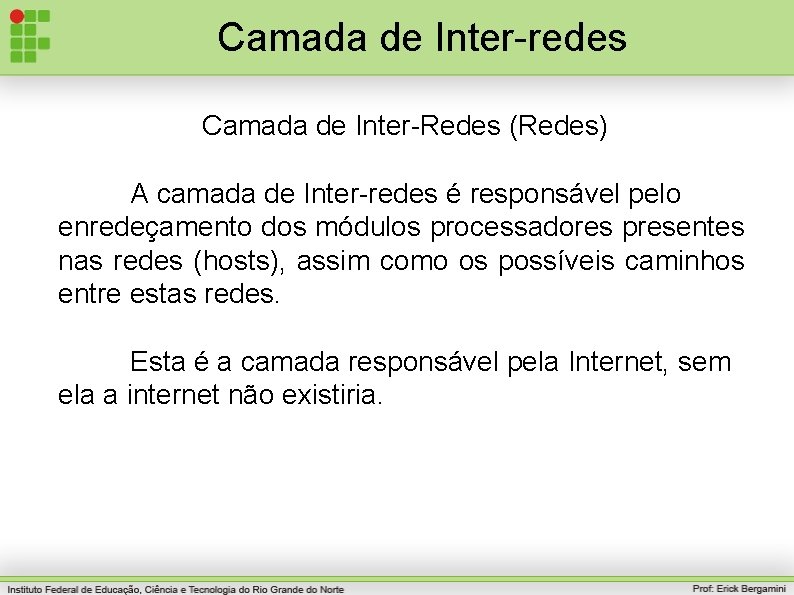 Camada de Inter-redes

Camada de Inter-Redes (Redes)

A camada de Inter-redes é responsável pelo enredeçamento dos módulos processadores presentes nas redes (hosts), assim como os possíveis caminhos entre estas redes.

Esta é a camada responsável pela Internet, sem ela a internet não existiria.

Instituto Federal de Educação, Ciência e Tecnologia do Rio Grande do Norte

Prof: Erick Bergamini